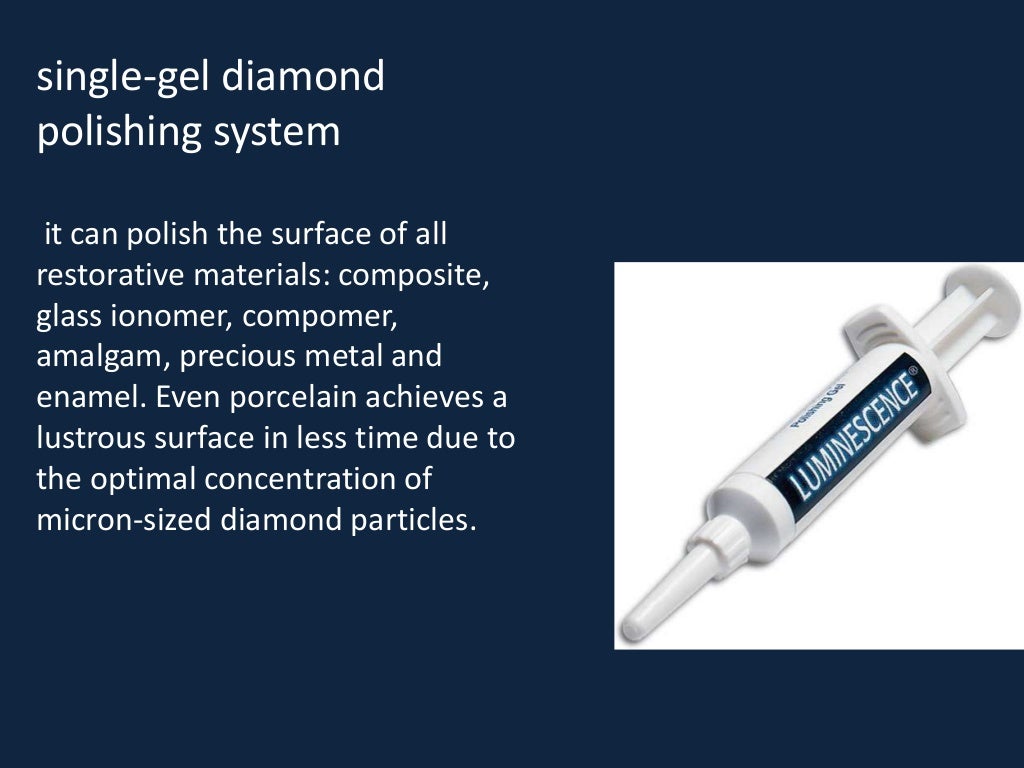 single-gel diamond polishing system

it can polish the surface of all restorative materials: composite, glass ionomer, compomer, amalgam, precious metal and enamel. Even porcelain achieves a lustrous surface in less time due to the optimal concentration of micron-sized diamond particles.

Polishing Gel
LUMINESCENCE®